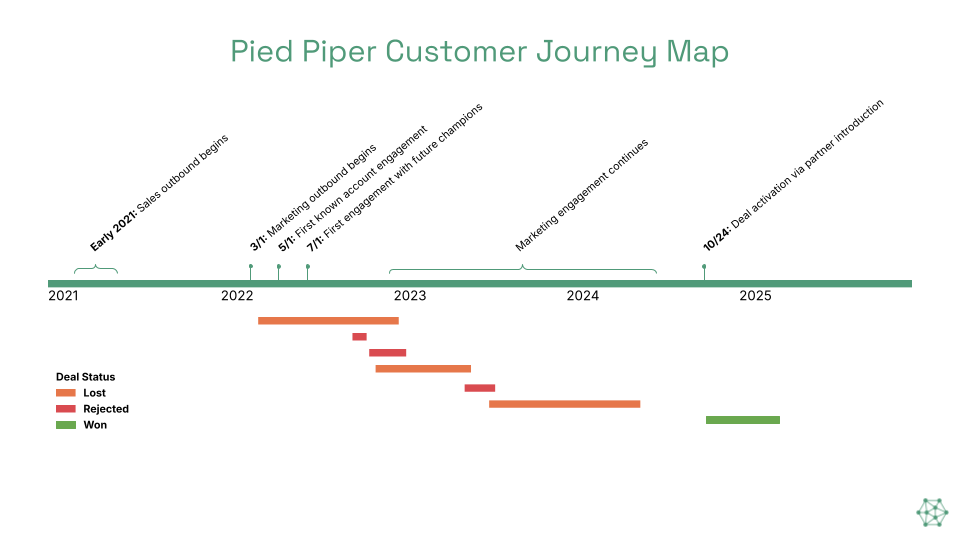 Pied Piper Customer Journey Map

Early 2021: Sales outbound begins

3/1: Marketing outbound begins

5/1: First known account engagement

7/1: First engagement with future champions

Marketing engagement continues

10/24: Deal activation via partner introduction

2021
2022
2023
2024
2025

Deal Status
Lost
Rejected
Won